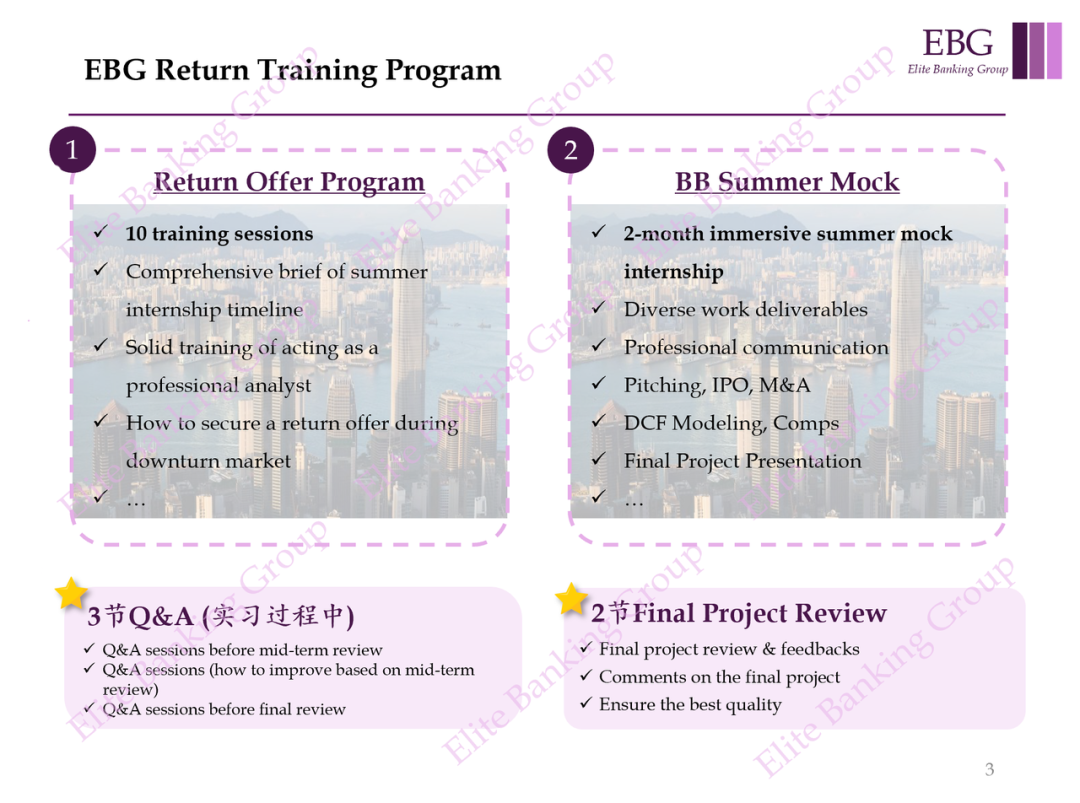 EBG Return Training Program

EBG
Elite Banking Group

1
Return Offer Program
✓ 10 training sessions
✓ Comprehensive brief of summer internship timeline
✓ Solid training of acting as a professional analyst
✓ How to secure a return offer during downturn market
✓ …

2
BB Summer Mock
✓ 2-month immersive summer mock internship
✓ Diverse work deliverables
✓ Professional communication
✓ Pitching, IPO, M&A
✓ DCF Modeling, Comps
✓ Final Project Presentation
✓ …

3节Q&A (实习过程中)
✓ Q&A sessions before mid-term review
✓ Q&A sessions (how to improve based on mid-term review)
✓ Q&A sessions before final review

2节Final Project Review
✓ Final project review & feedbacks
✓ Comments on the final project
✓ Ensure the best quality

Elite Banking Group

3